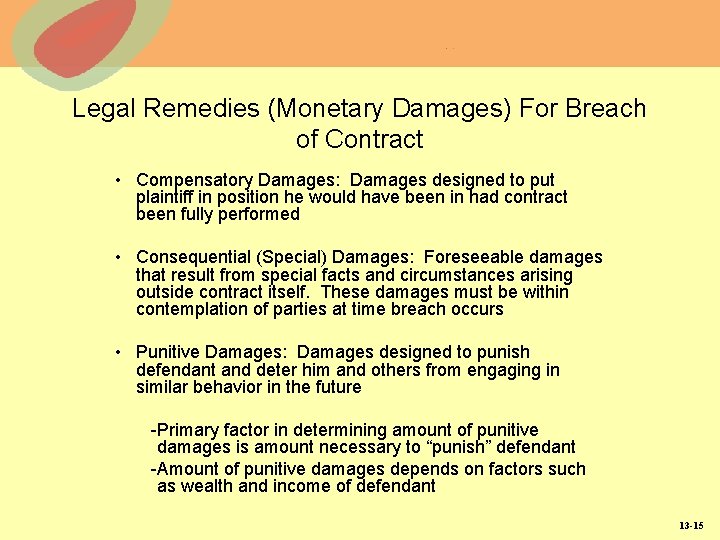 Legal Remedies (Monetary Damages) For Breach of Contract

• Compensatory Damages: Damages designed to put plaintiff in position he would have been in had contract been fully performed

• Consequential (Special) Damages: Foreseeable damages that result from special facts and circumstances arising outside contract itself. These damages must be within contemplation of parties at time breach occurs

• Punitive Damages: Damages designed to punish defendant and deter him and others from engaging in similar behavior in the future

-Primary factor in determining amount of punitive damages is amount necessary to "punish" defendant

-Amount of punitive damages depends on factors such as wealth and income of defendant

13-15